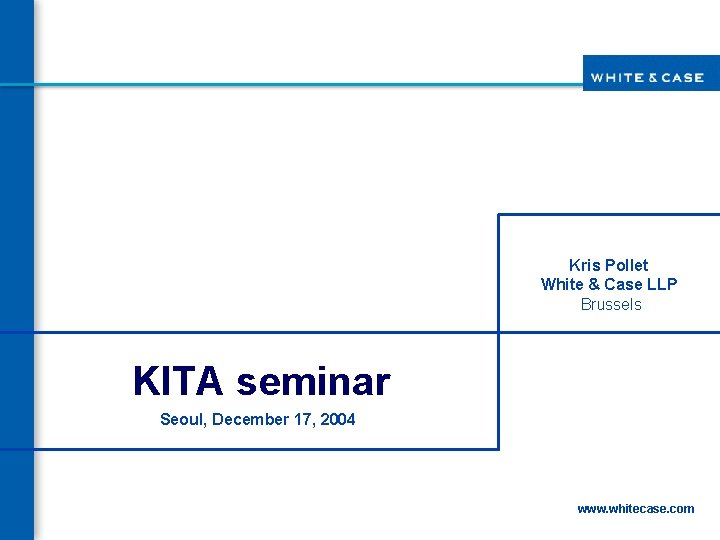 WHITE & CASE

Kris Pollet
White & Case LLP
Brussels

KITA seminar

Seoul, December 17, 2004

www.whitecase.com